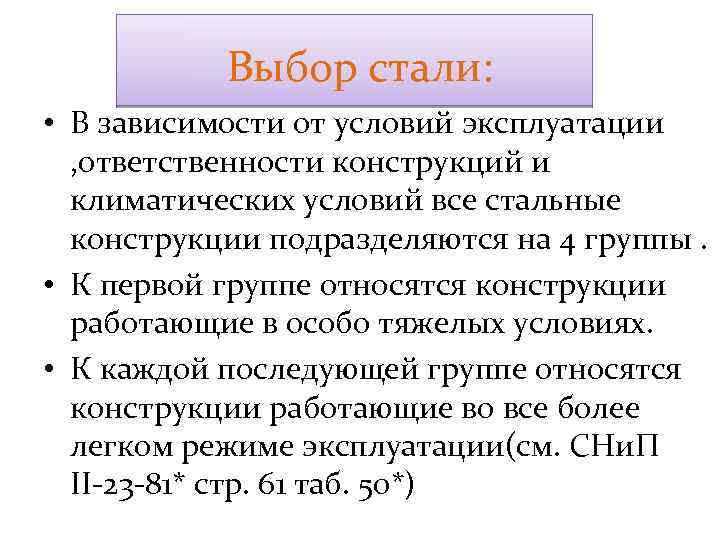 Выбор стали:

• В зависимости от условий эксплуатации ,ответственности конструкций и климатических условий все стальные конструкции подразделяются на 4 группы .

• К первой группе относятся конструкции работающие в особо тяжелых условиях.

• К каждой последующей группе относятся конструкции работающие во все более легком режиме эксплуатации(см. СНиП II-23-81* стр. 61 таб. 50*)